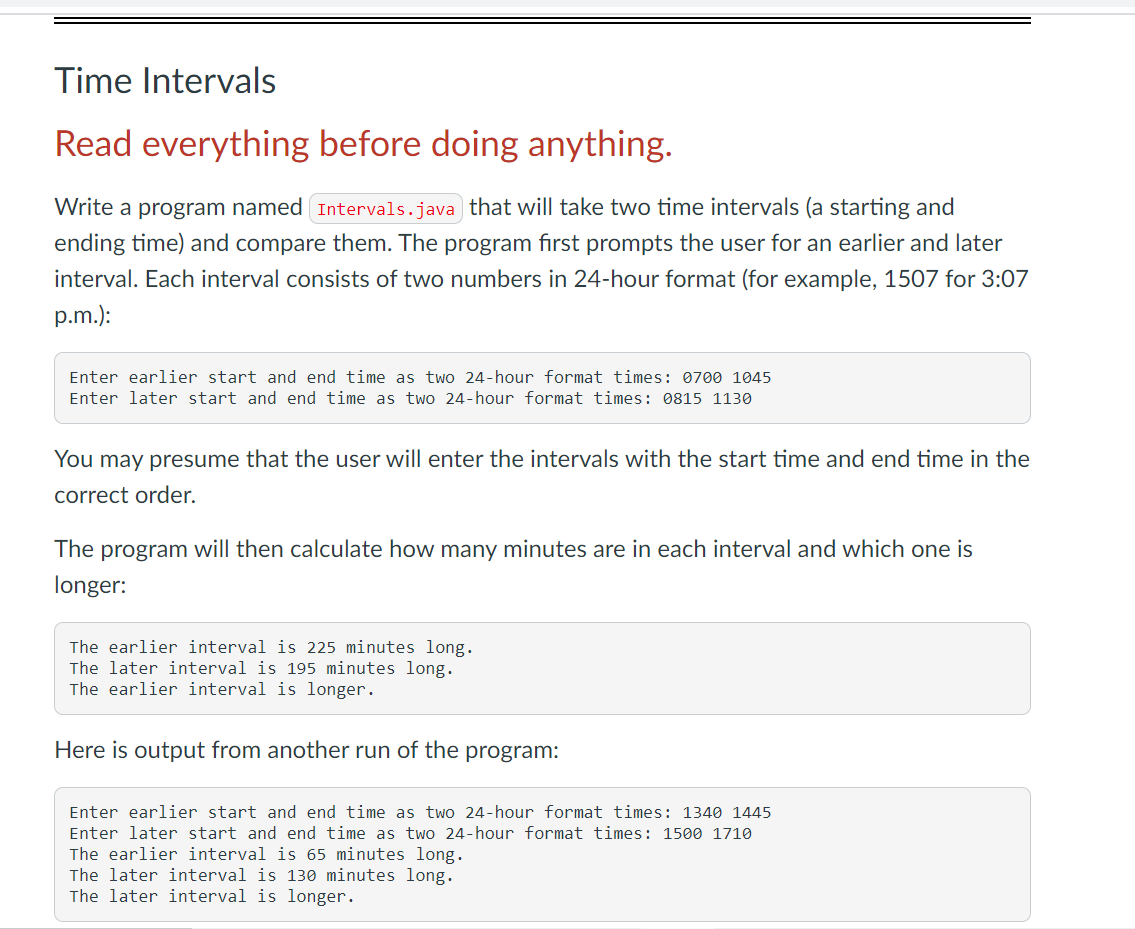 Time Intervals

Read everything before doing anything.

Write a program named Intervals.java that will take two time intervals (a starting and ending time) and compare them. The program first prompts the user for an earlier and later interval. Each interval consists of two numbers in 24-hour format (for example, 1507 for 3:07 p.m.):

Enter earlier start and end time as two 24-hour format times: 0700 1045
Enter later start and end time as two 24-hour format times: 0815 1130

You may presume that the user will enter the intervals with the start time and end time in the correct order.

The program will then calculate how many minutes are in each interval and which one is longer:

The earlier interval is 225 minutes long.
The later interval is 195 minutes long.
The earlier interval is longer.

Here is output from another run of the program:

Enter earlier start and end time as two 24-hour format times: 1340 1445
Enter later start and end time as two 24-hour format times: 1500 1710
The earlier interval is 65 minutes long.
The later interval is 130 minutes long.
The later interval is longer.